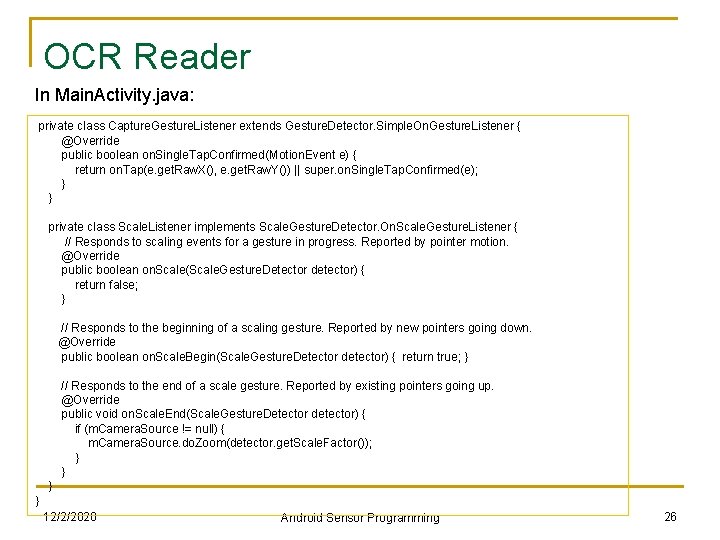 OCR Reader

In MainActivity.java:

private class CaptureGestureListener extends GestureDetector.SimpleOnGestureListener {
@Override
public boolean onSingleTapConfirmed(MotionEvent e) {
return onTap(e.getRawX(), e.getRawY()) || super.onSingleTapConfirmed(e);
}
}

private class ScaleListener implements ScaleGestureDetector.OnScaleGestureListener {
// Responds to scaling events for a gesture in progress. Reported by pointer motion.
@Override
public boolean onScale(ScaleGestureDetector detector) {
return false;
}

// Responds to the beginning of a scaling gesture. Reported by new pointers going down.
@Override
public boolean onScaleBegin(ScaleGestureDetector detector) { return true; }

// Responds to the end of a scale gesture. Reported by existing pointers going up.
@Override
public void onScaleEnd(ScaleGestureDetector detector) {
if (mCameraSource != null) {
mCameraSource.doZoom(detector.getScaleFactor());
}
}
}
}

12/2/2020

Android Sensor Programming

26